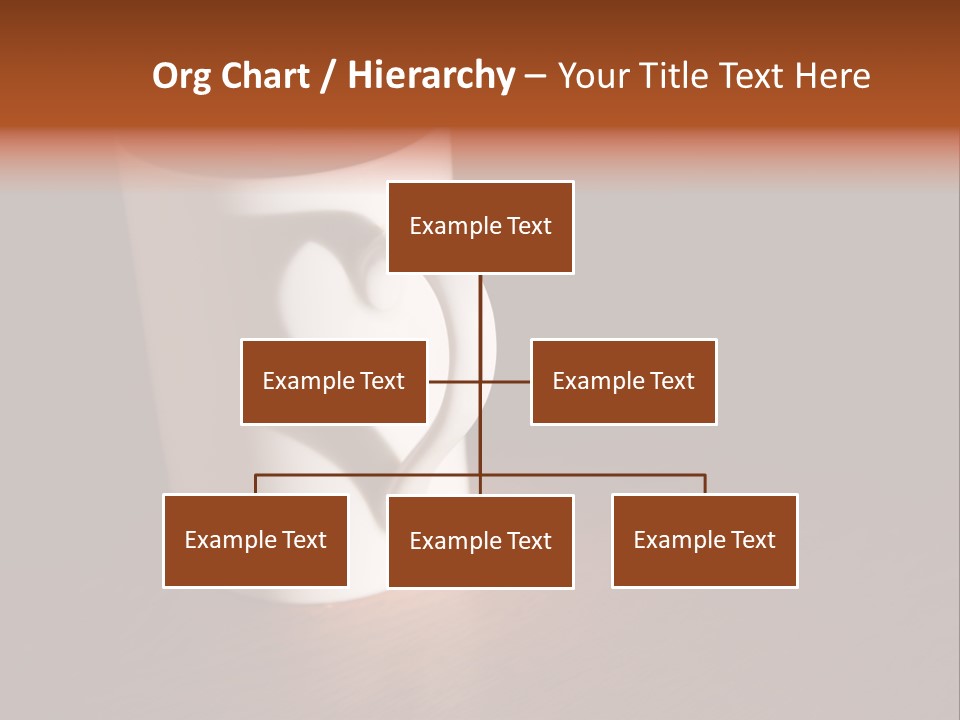 Org Chart / Hierarchy – Your Title Text Here

Example Text

Example Text

Example Text

Example Text

Example Text

Example Text